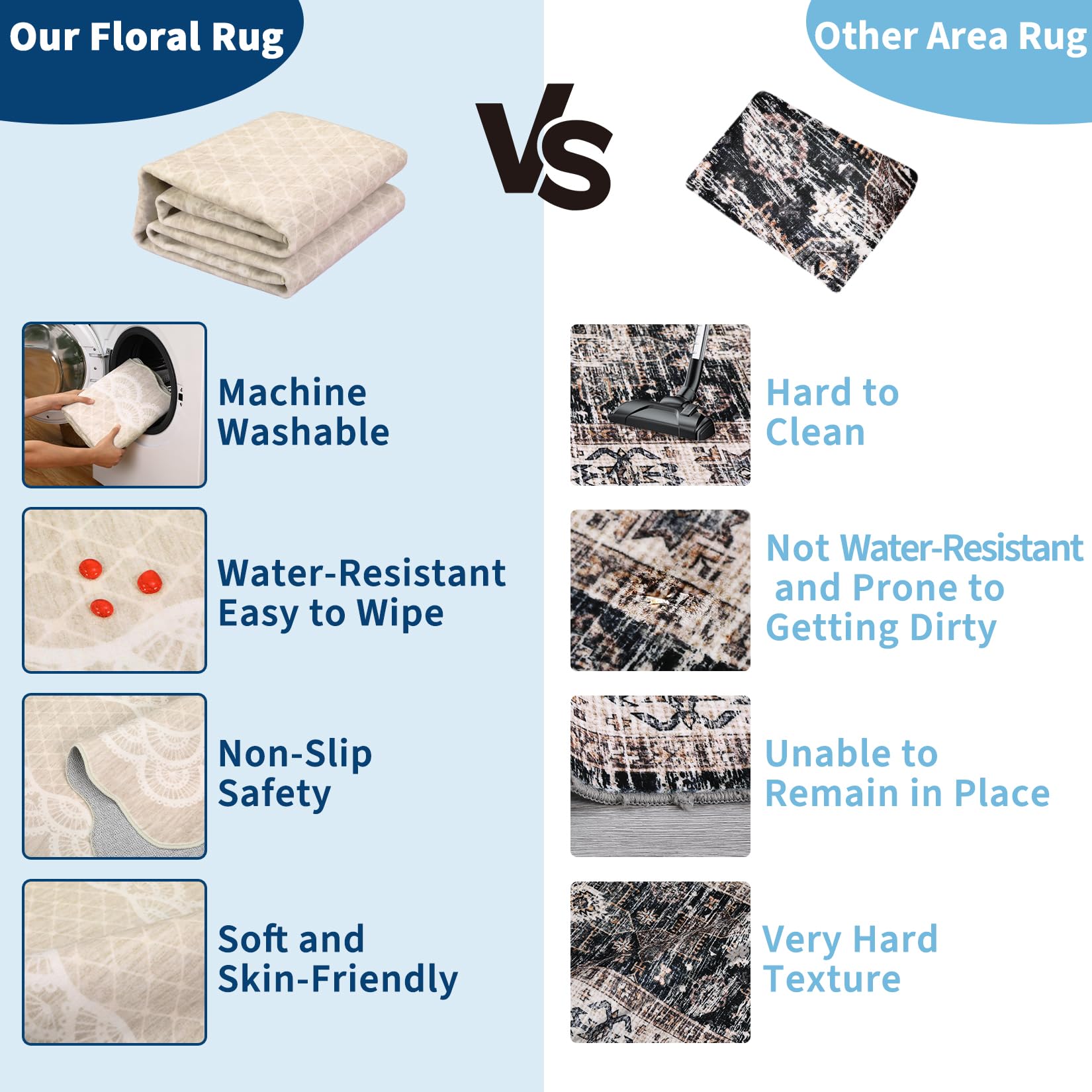 Our Floral Rug

VS

Other Area Rug

Machine Washable

Water-Resistant Easy to Wipe

Non-Slip Safety

Soft and Skin-Friendly

Hard to Clean

Not Water-Resistant and Prone to Getting Dirty

Unable to Remain in Place

Very Hard Texture